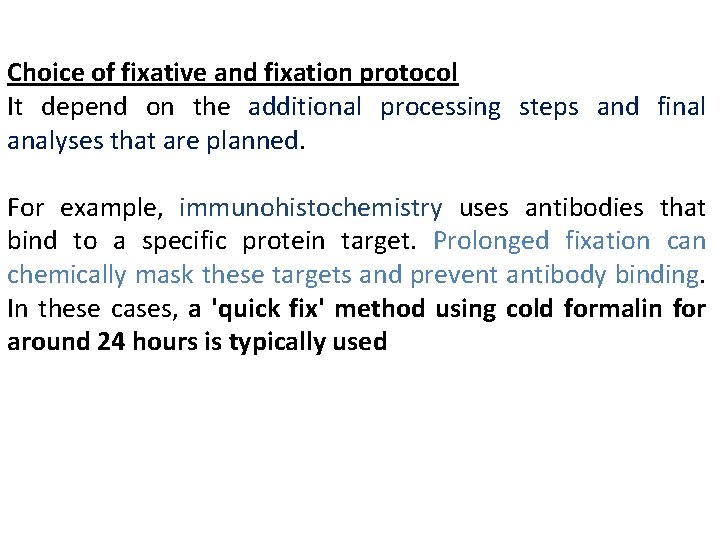 Choice of fixative and fixation protocol
It depend on the additional processing steps and final analyses that are planned.

For example, immunohistochemistry uses antibodies that bind to a specific protein target. Prolonged fixation can chemically mask these targets and prevent antibody binding. In these cases, a 'quick fix' method using cold formalin for around 24 hours is typically used